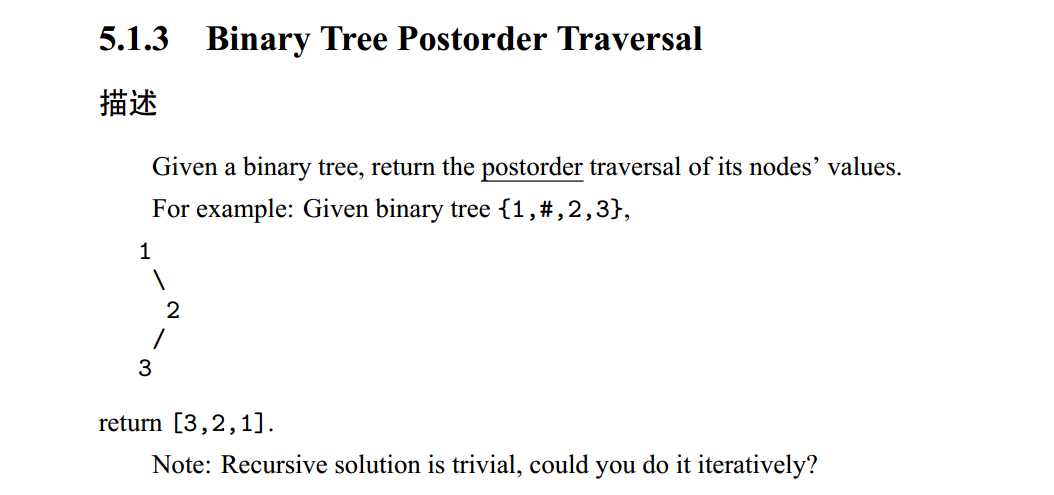 5.1.3 Binary Tree Postorder Traversal

描述

Given a binary tree, return the postorder traversal of its nodes' values.

For example: Given binary tree {1,#,2,3},

1
 \
  2
 /
3

return [3,2,1].

Note: Recursive solution is trivial, could you do it iteratively?